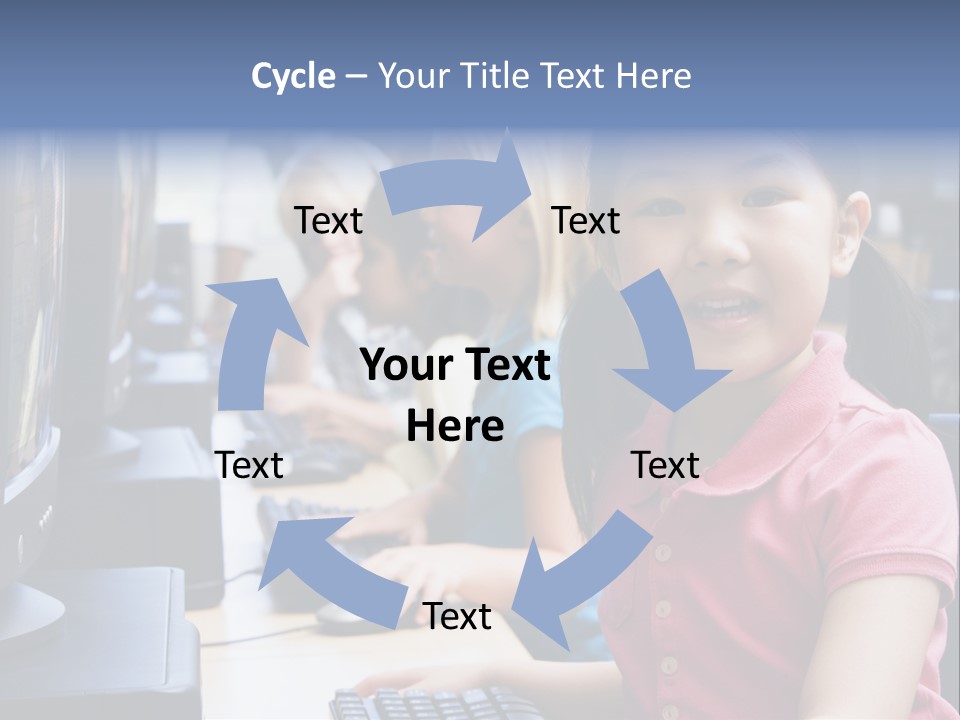 Cycle – Your Title Text Here

Text

Text

Your Text Here

Text

Text

Text